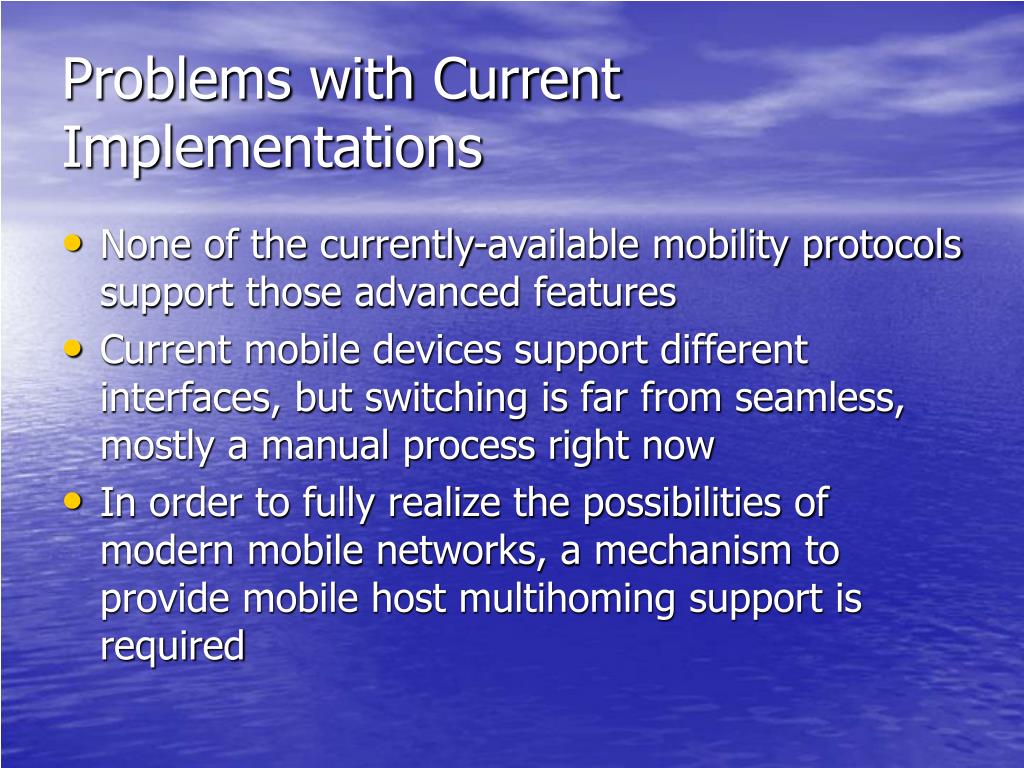 Problems with Current Implementations

• None of the currently-available mobility protocols support those advanced features
• Current mobile devices support different interfaces, but switching is far from seamless, mostly a manual process right now
• In order to fully realize the possibilities of modern mobile networks, a mechanism to provide mobile host multihoming support is required